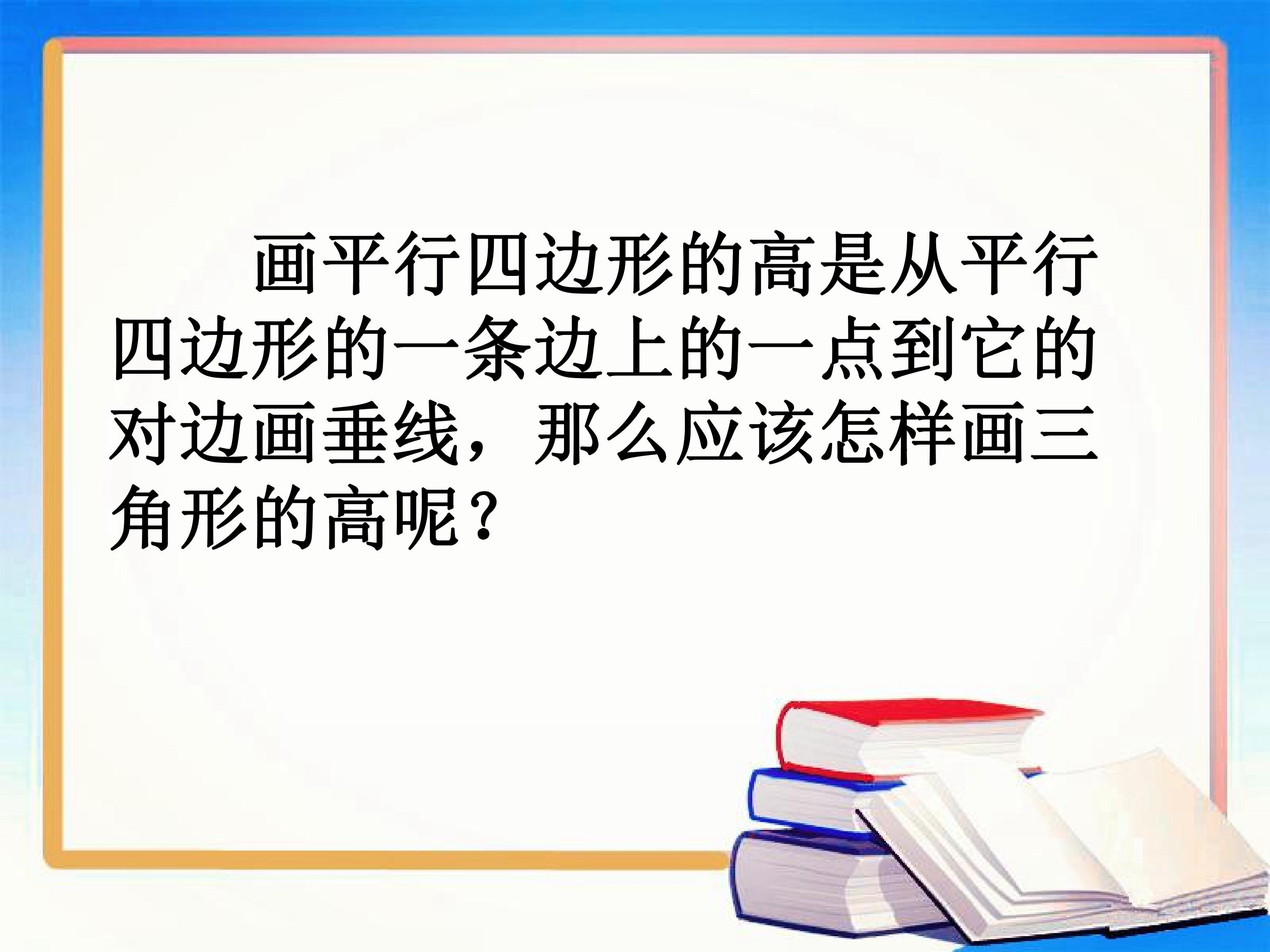 画平行四边形的高是从平行四边形的一条边上的一点到它的对边画垂线，那么应该怎样画三角形的高呢？